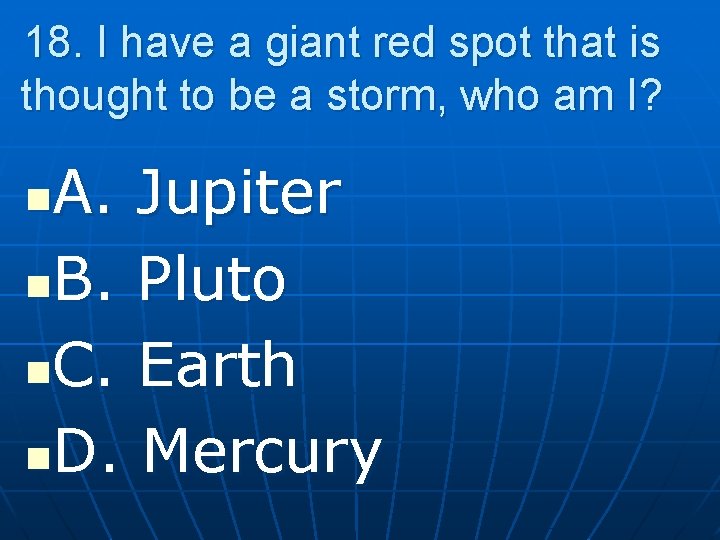 18. I have a giant red spot that is thought to be a storm, who am I?

A. Jupiter
B. Pluto
C. Earth
D. Mercury